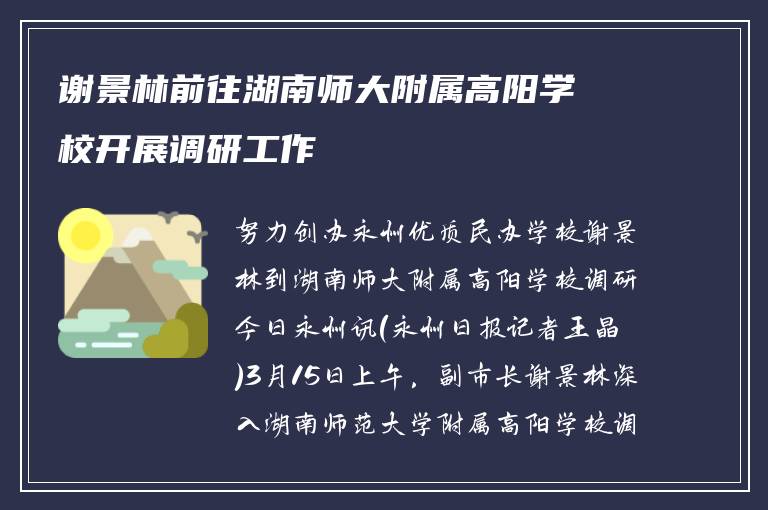 谢景林前往湖南师大附属高阳学校开展调研工作

努力创办永州优质民办学校谢景林到湖南师大附属高阳学校调研今日永州讯(永州日报记者王晶)3月15日上午，副市长谢景林深入湖南师范大学附属高阳学校调